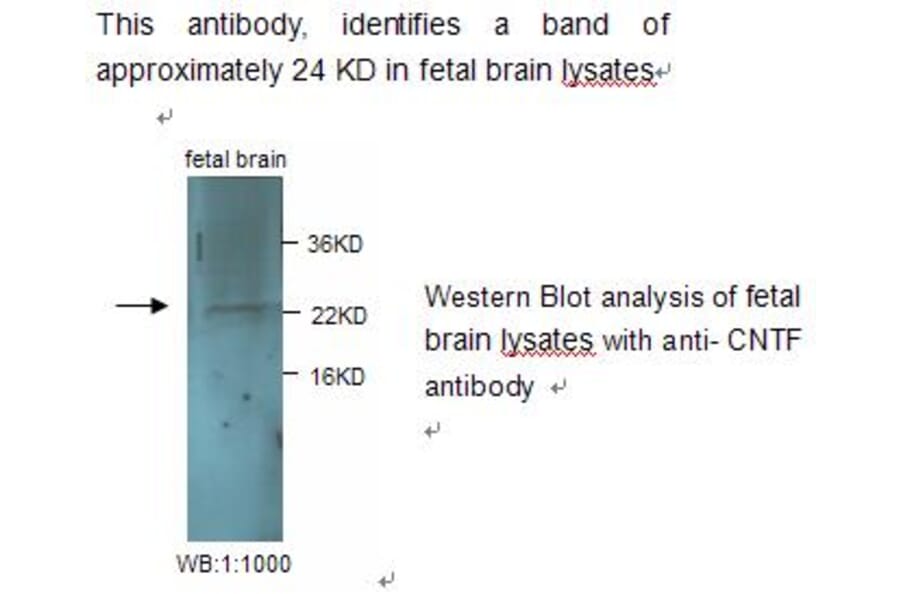 This antibody, identifies a band of approximately 24 KD in fetal brain lysates

fetal brain

36KD

22KD

16KD

WB:1:1000

Western Blot analysis of fetal brain lysates with anti- CNTF antibody